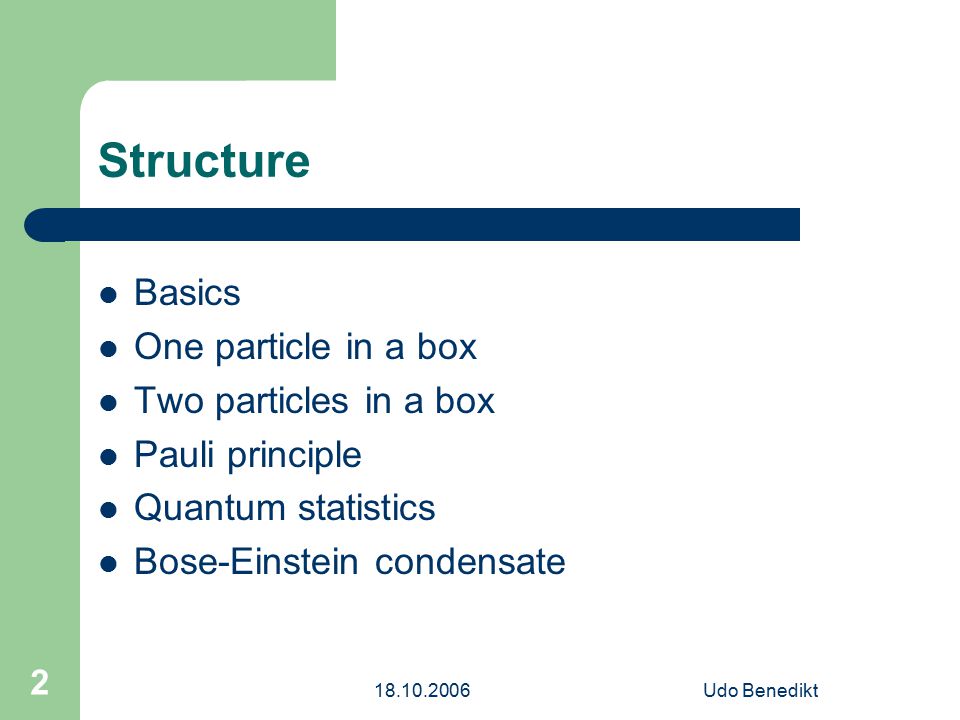 Structure

- Basics
- One particle in a box
- Two particles in a box
- Pauli principle
- Quantum statistics
- Bose-Einstein condensate

2

18.10.2006

Udo Benedikt